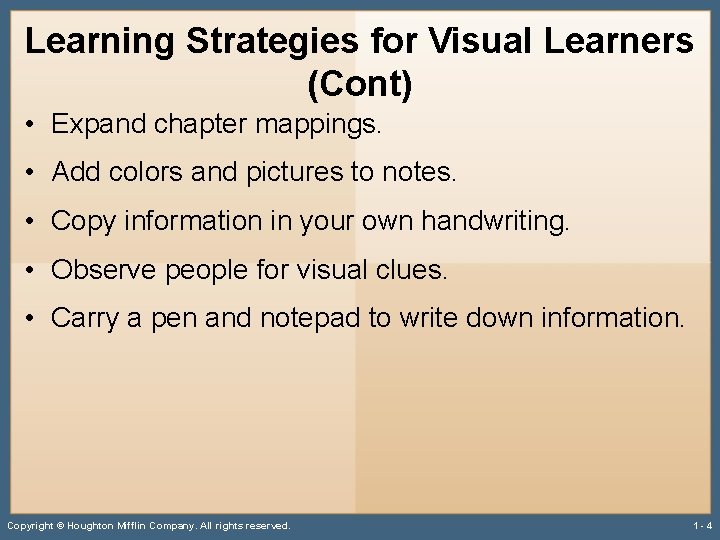 Learning Strategies for Visual Learners (Cont)

• Expand chapter mappings.

• Add colors and pictures to notes.

• Copy information in your own handwriting.

• Observe people for visual clues.

• Carry a pen and notepad to write down information.

Copyright © Houghton Mifflin Company. All rights reserved.

1 - 4